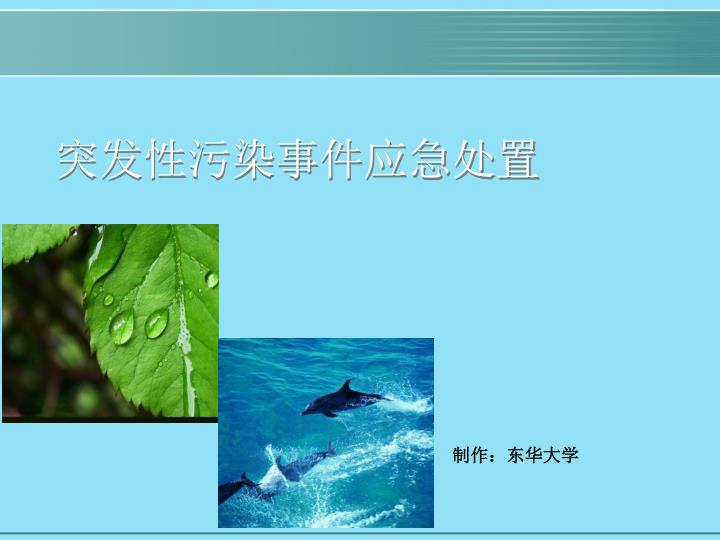 突发性污染事件应急处置

制作：东华大学